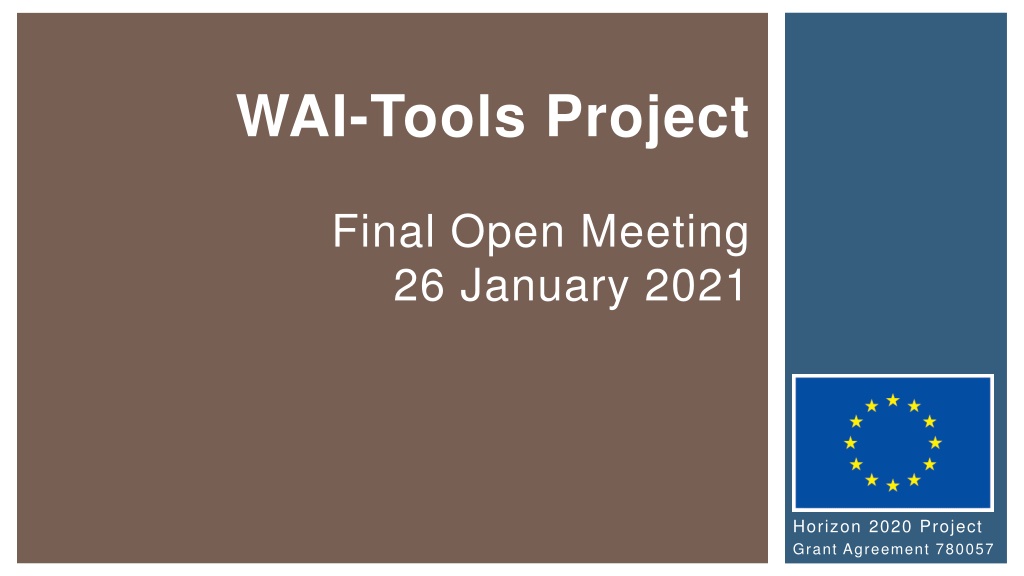 WAI-Tools Project

Final Open Meeting
26 January 2021

Horizon 2020 Project
Grant Agreement 780057